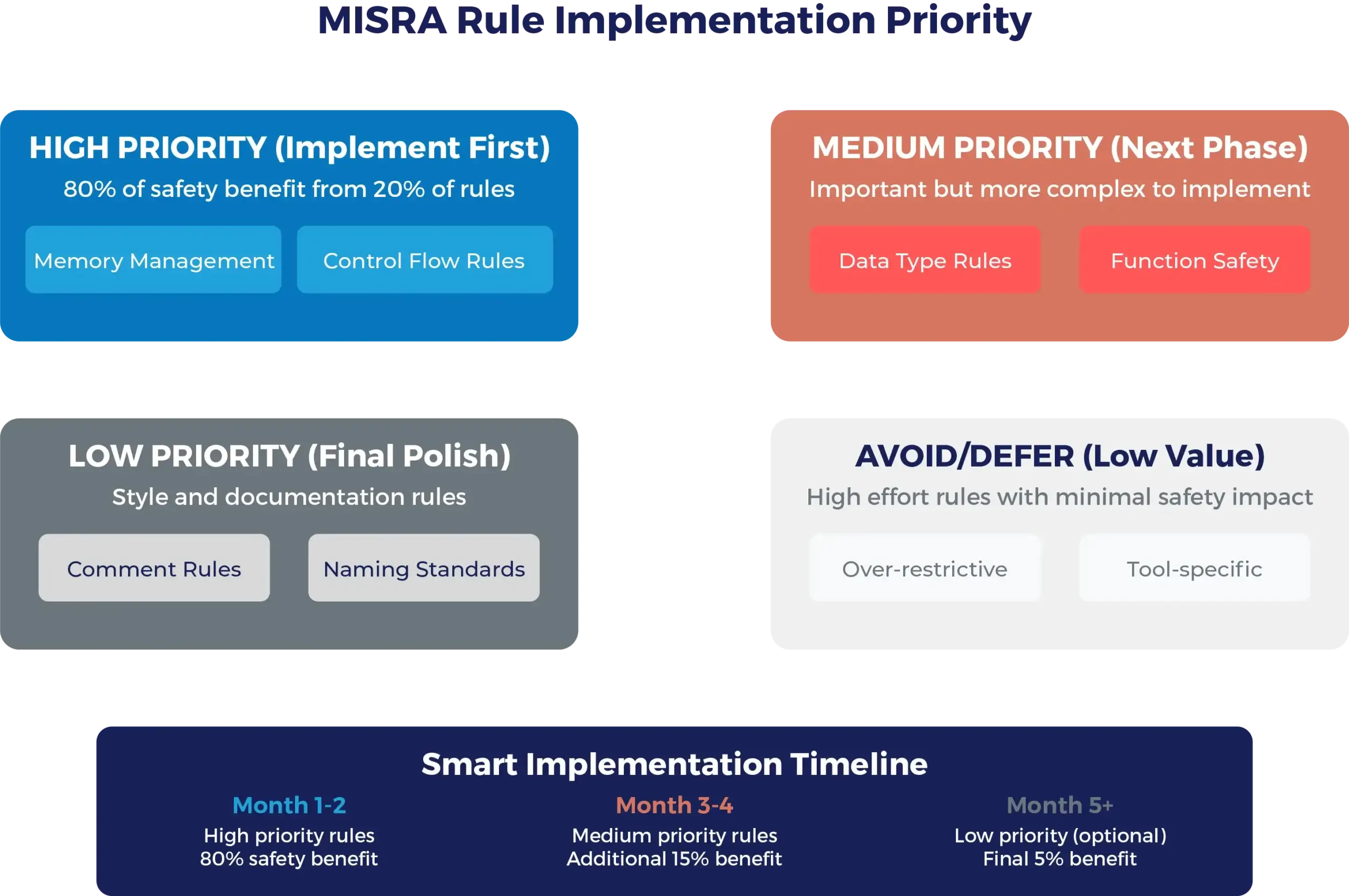 MISRA Rule Implementation Priority

HIGH PRIORITY (Implement First)
80% of safety benefit from 20% of rules
Memory Management
Control Flow Rules

MEDIUM PRIORITY (Next Phase)
Important but more complex to implement
Data Type Rules
Function Safety

LOW PRIORITY (Final Polish)
Style and documentation rules
Comment Rules
Naming Standards

AVOID/DEFER (Low Value)
High effort rules with minimal safety impact
Over-restrictive
Tool-specific

Smart Implementation Timeline

Month 1-2
High priority rules
80% safety benefit

Month 3-4
Medium priority rules
Additional 15% benefit

Month 5+
Low priority (optional)
Final 5% benefit